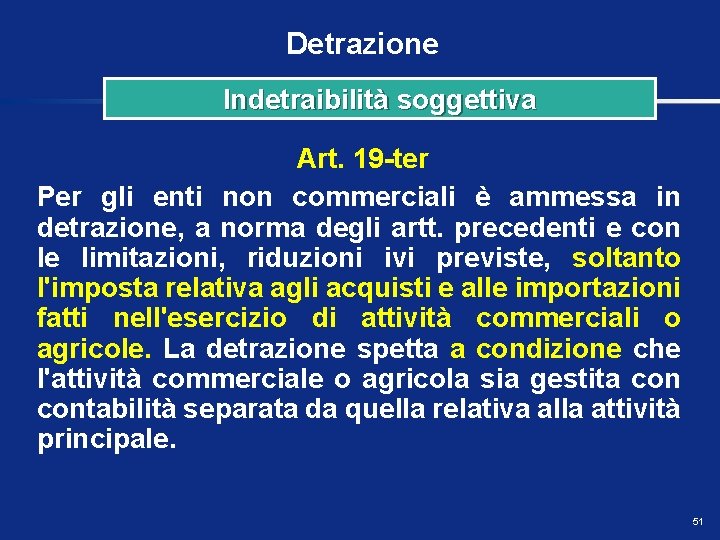 Detrazione

Indetraibilità soggettiva

Art. 19-ter

Per gli enti non commerciali è ammessa in detrazione, a norma degli artt. precedenti e con le limitazioni, riduzioni ivi previste, soltanto l'imposta relativa agli acquisti e alle importazioni fatti nell'esercizio di attività commerciali o agricole. La detrazione spetta a condizione che l'attività commerciale o agricola sia gestita con contabilità separata da quella relativa alla attività principale.

51